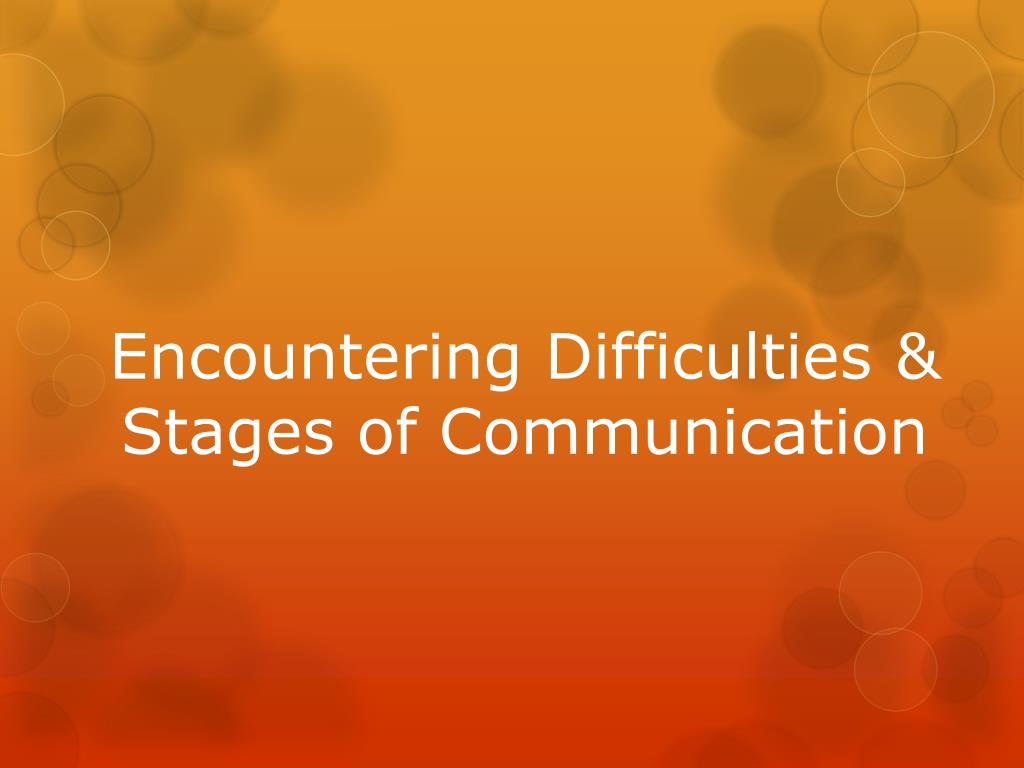 Encountering Difficulties & Stages of Communication